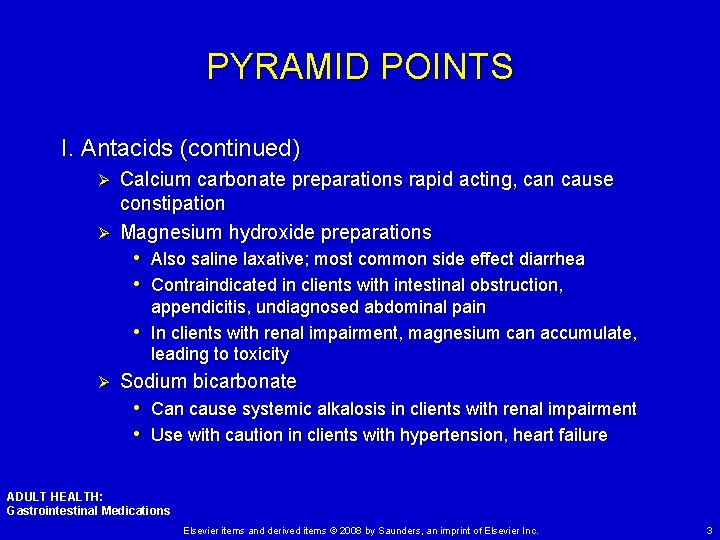 PYRAMID POINTS

I. Antacids (continued)

➢ Calcium carbonate preparations rapid acting, can cause constipation

➢ Magnesium hydroxide preparations

• Also saline laxative; most common side effect diarrhea

• Contraindicated in clients with intestinal obstruction, appendicitis, undiagnosed abdominal pain

• In clients with renal impairment, magnesium can accumulate, leading to toxicity

➢ Sodium bicarbonate

• Can cause systemic alkalosis in clients with renal impairment

• Use with caution in clients with hypertension, heart failure

ADULT HEALTH:
Gastrointestinal Medications

Elsevier items and derived items © 2008 by Saunders, an imprint of Elsevier Inc.

3